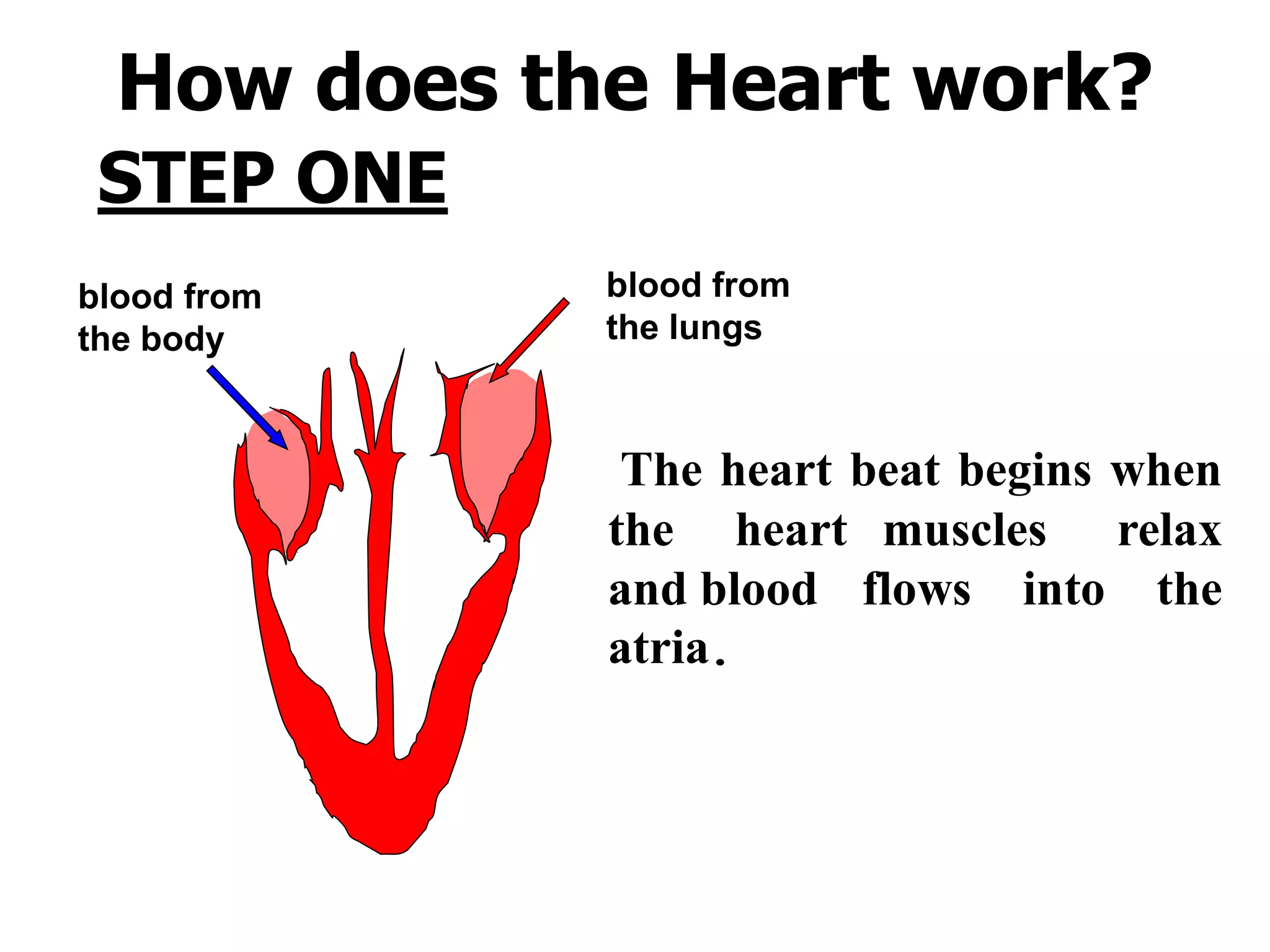 How does the Heart work?

STEP ONE

blood from the body

blood from the lungs

The heart beat begins when the heart muscles relax and blood flows into the atria.